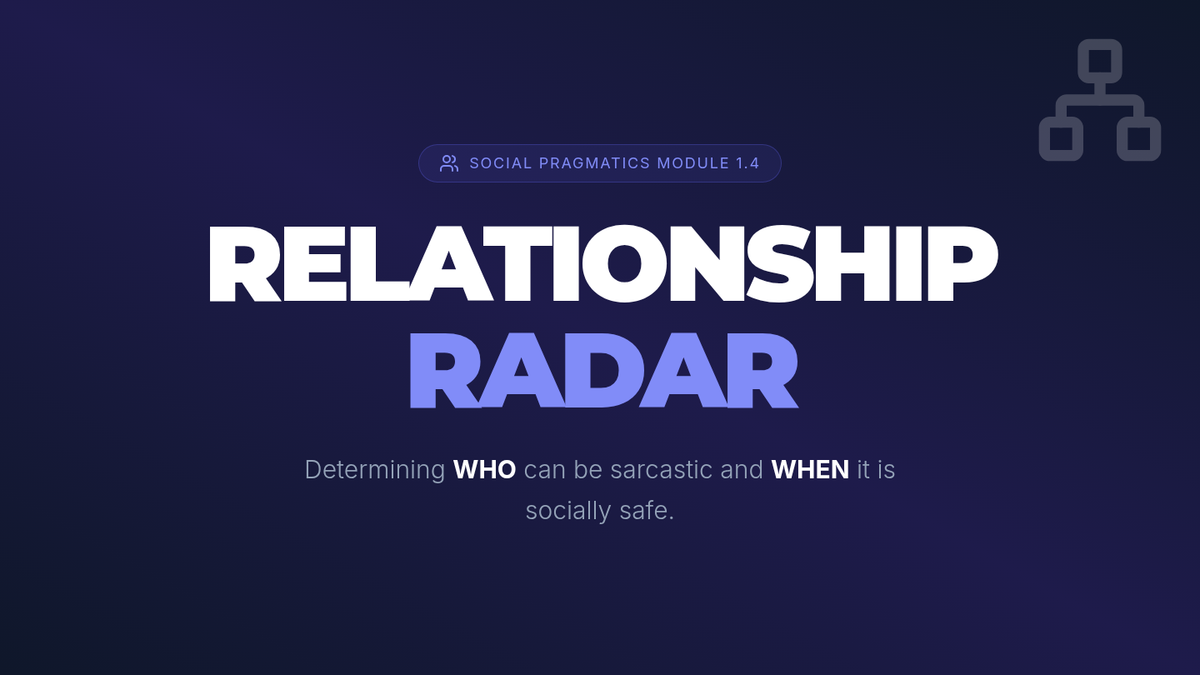 SOCIAL PRAGMATICS MODULE 1.4

RELATIONSHIP RADAR

Determining WHO can be sarcastic and WHEN it is socially safe.